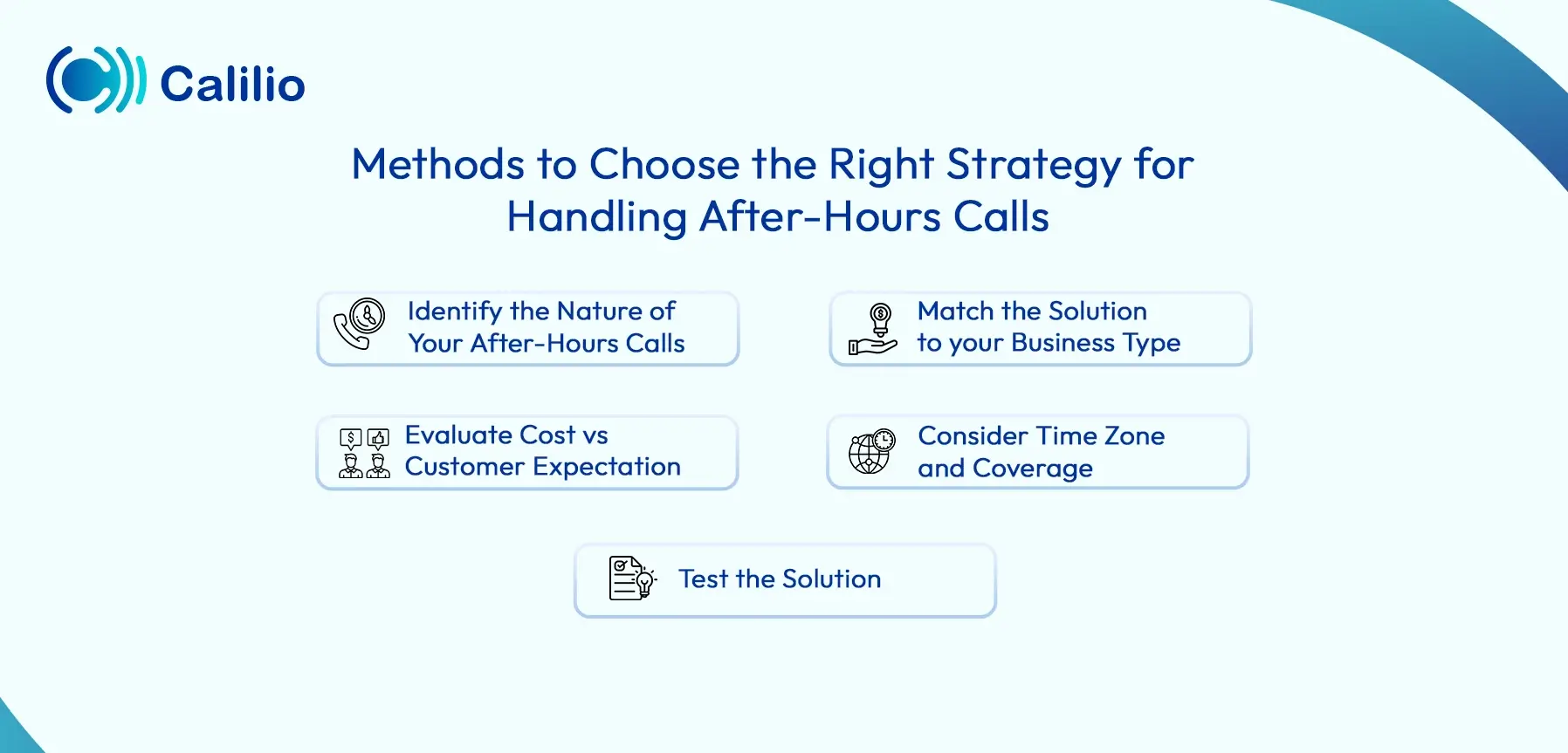 Calilio

Methods to Choose the Right Strategy for Handling After-Hours Calls

Identify the Nature of Your After-Hours Calls

Match the Solution to your Business Type

Evaluate Cost vs Customer Expectation

Consider Time Zone and Coverage

Test the Solution